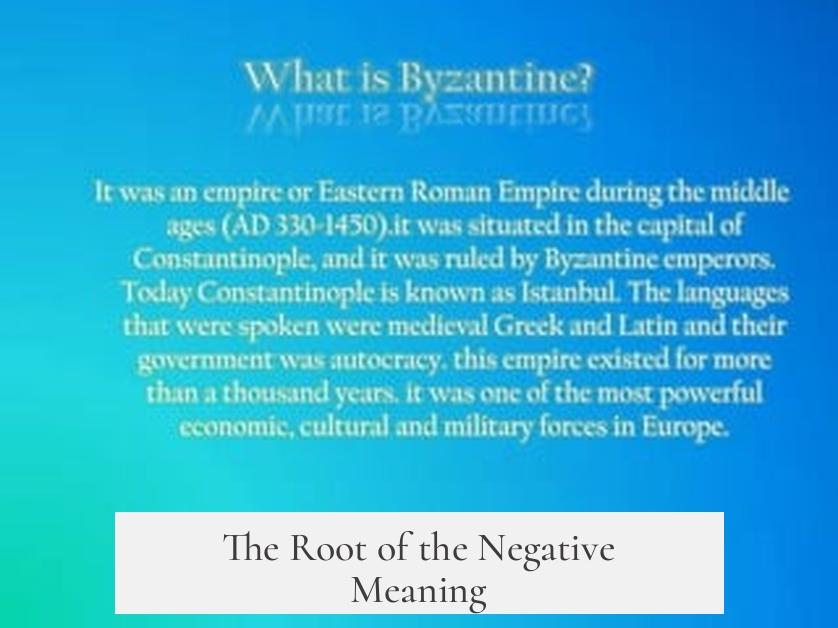 What is Byzantine?

It was an empire or Eastern Roman Empire during the middle ages (AD 330-1450).it was situated in the capital of Constantinople, and it was ruled by Byzantine emperors. Today Constantinople is known as Istanbul. The languages that were spoken were medieval Greek and Latin and their government was autocracy. this empire existed for more than a thousand years. it was one of the most powerful economic, cultural and military forces in Europe.

The Root of the Negative Meaning